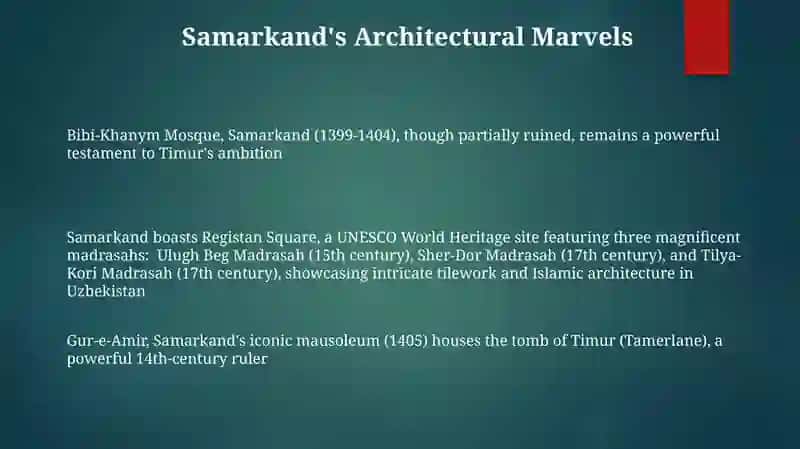 Samarkand's Architectural Marvels

Bibi-Khanym Mosque, Samarkand (1399-1404), though partially ruined, remains a powerful testament to Timur's ambition

Samarkand boasts Registan Square, a UNESCO World Heritage site featuring three magnificent madrasahs: Ulugh Beg Madrasah (15th century), Sher-Dor Madrasah (17th century), and Tilya-Kori Madrasah (17th century), showcasing intricate tilework and Islamic architecture in Uzbekistan

Gur-e-Amir, Samarkand's iconic mausoleum (1405) houses the tomb of Timur (Tamerlane), a powerful 14th-century ruler